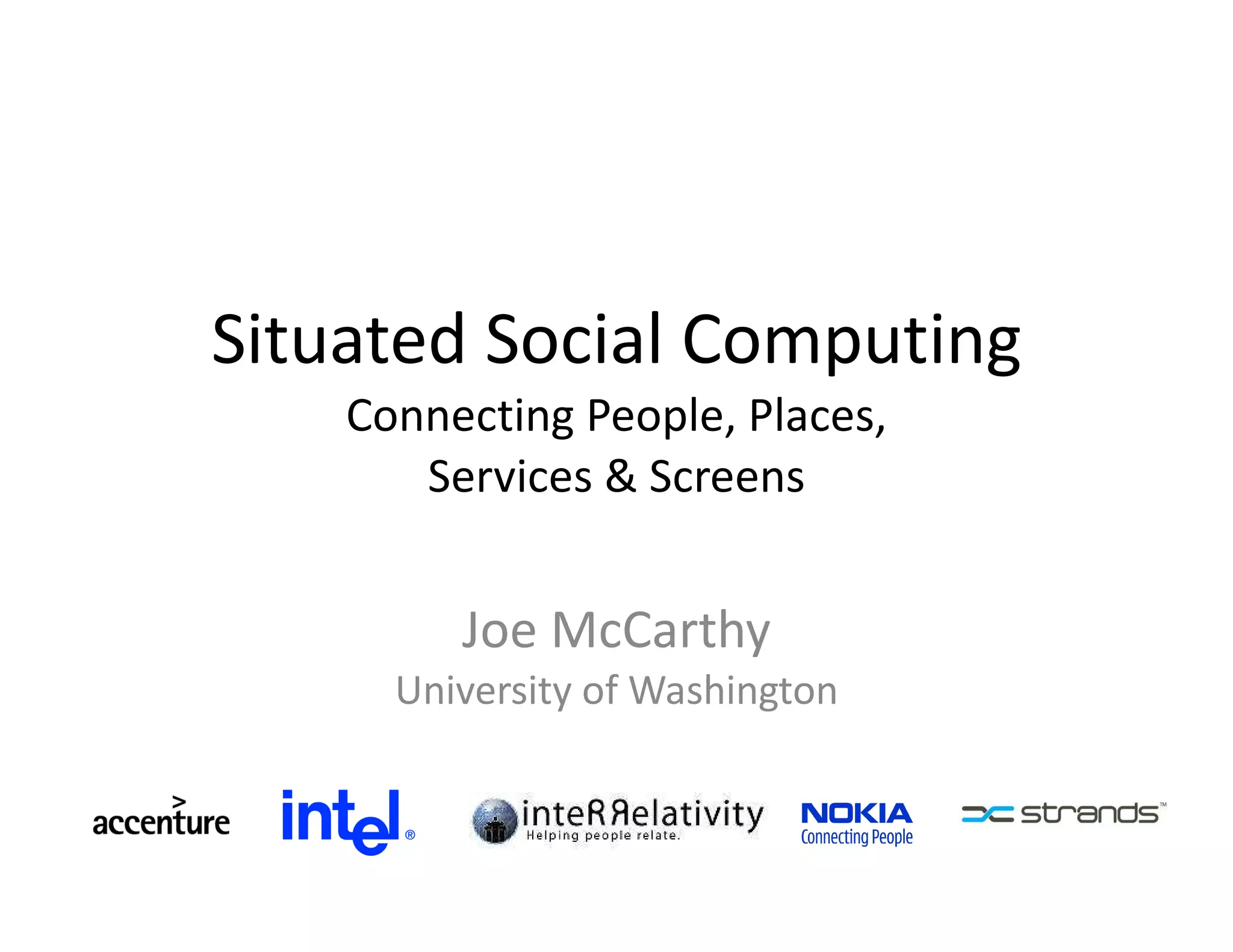 Situated Social Computing
Connecting People, Places, Services & Screens

Joe McCarthy
University of Washington

accenture intel® inteRRelativity Helping people relate. NOKIA Connecting People strands™